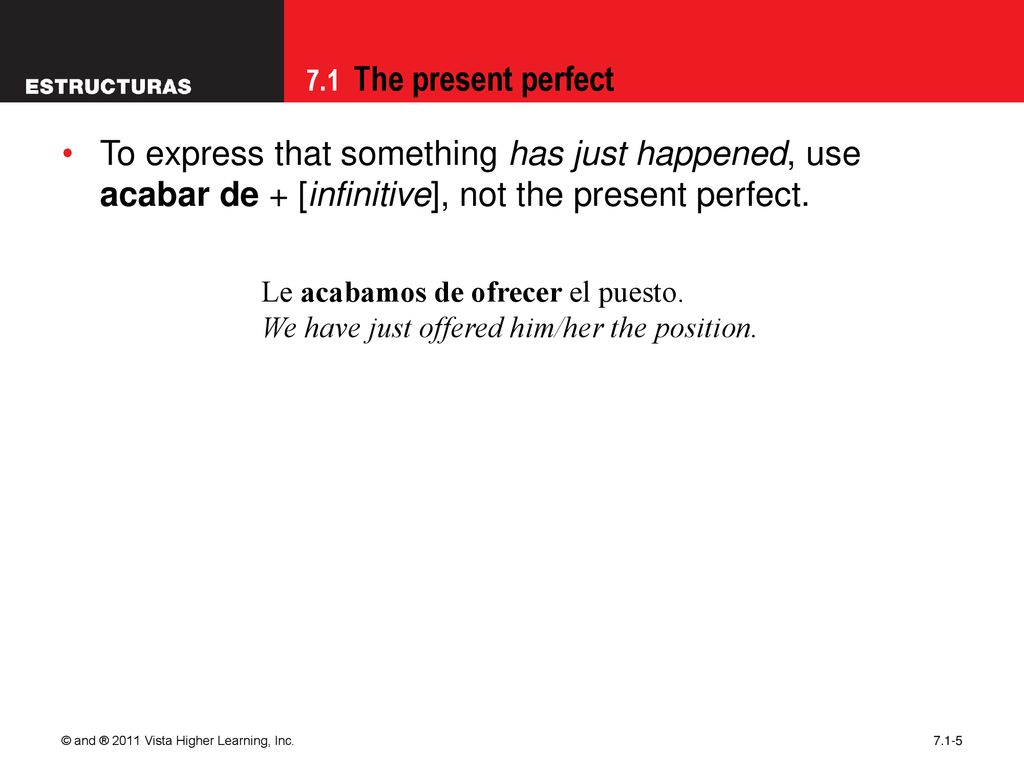 ESTRUCTURAS

7.1 The present perfect

• To express that something has just happened, use acabar de + [infinitive], not the present perfect.

Le acabamos de ofrecer el puesto.
We have just offered him/her the position.

© and ® 2011 Vista Higher Learning, Inc.

7.1-5